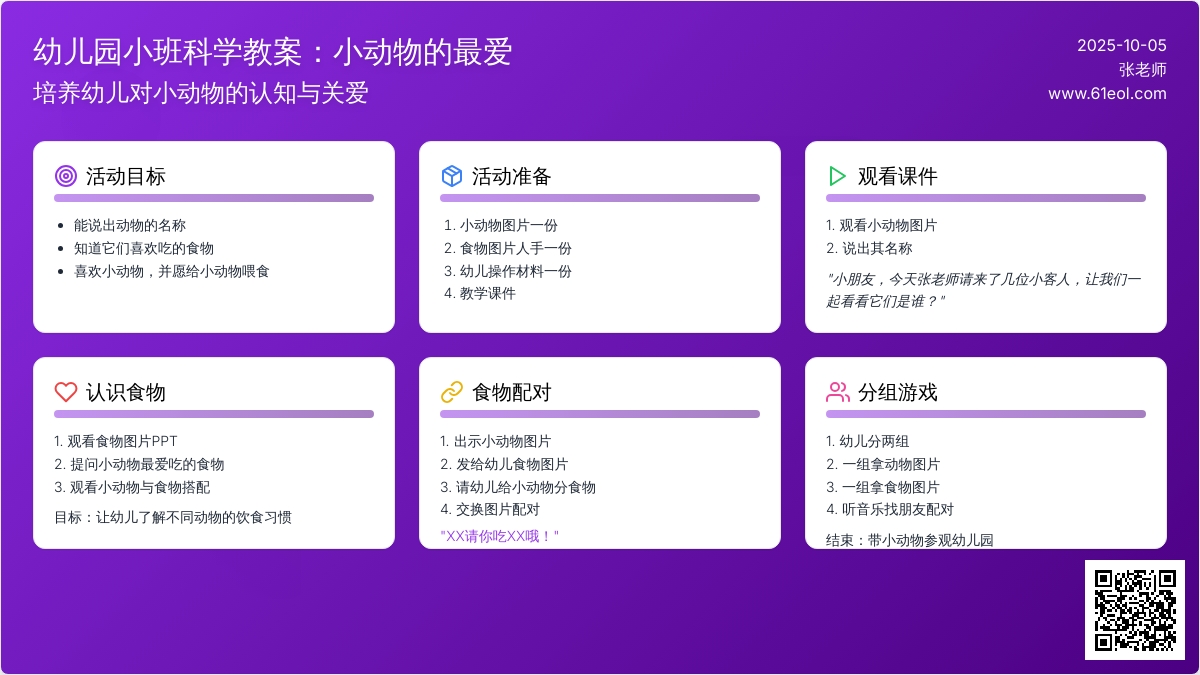 幼儿园小班科学教案：小动物的最爱
培养幼儿对小动物的认知与关爱

2025-10-05
张老师
www.61eol.com

活动目标

- 能说出动物的名称
- 知道它们喜欢吃的食物
- 喜欢小动物，并愿给小动物喂食

活动准备

1. 小动物图片一份
2. 食物图片人手一份
3. 幼儿操作材料一份
4. 教学课件

观看课件

1. 观看小动物图片
2. 说出其名称

"小朋友，今天张老师请来了几位小客人，让我们一起看看它们是谁？"

认识食物

1. 观看食物图片PPT
2. 提问小动物最爱吃的食物
3. 观看小动物与食物搭配

目标：让幼儿了解不同动物的饮食习惯

食物配对

1. 出示小动物图片
2. 发给幼儿食物图片
3. 请幼儿给小动物分食物
4. 交换图片配对

"XX请你吃XX哦！"

分组游戏

1. 幼儿分两组
2. 一组拿动物图片
3. 一组拿食物图片
4. 听音乐找朋友配对

结束：带小动物参观幼儿园